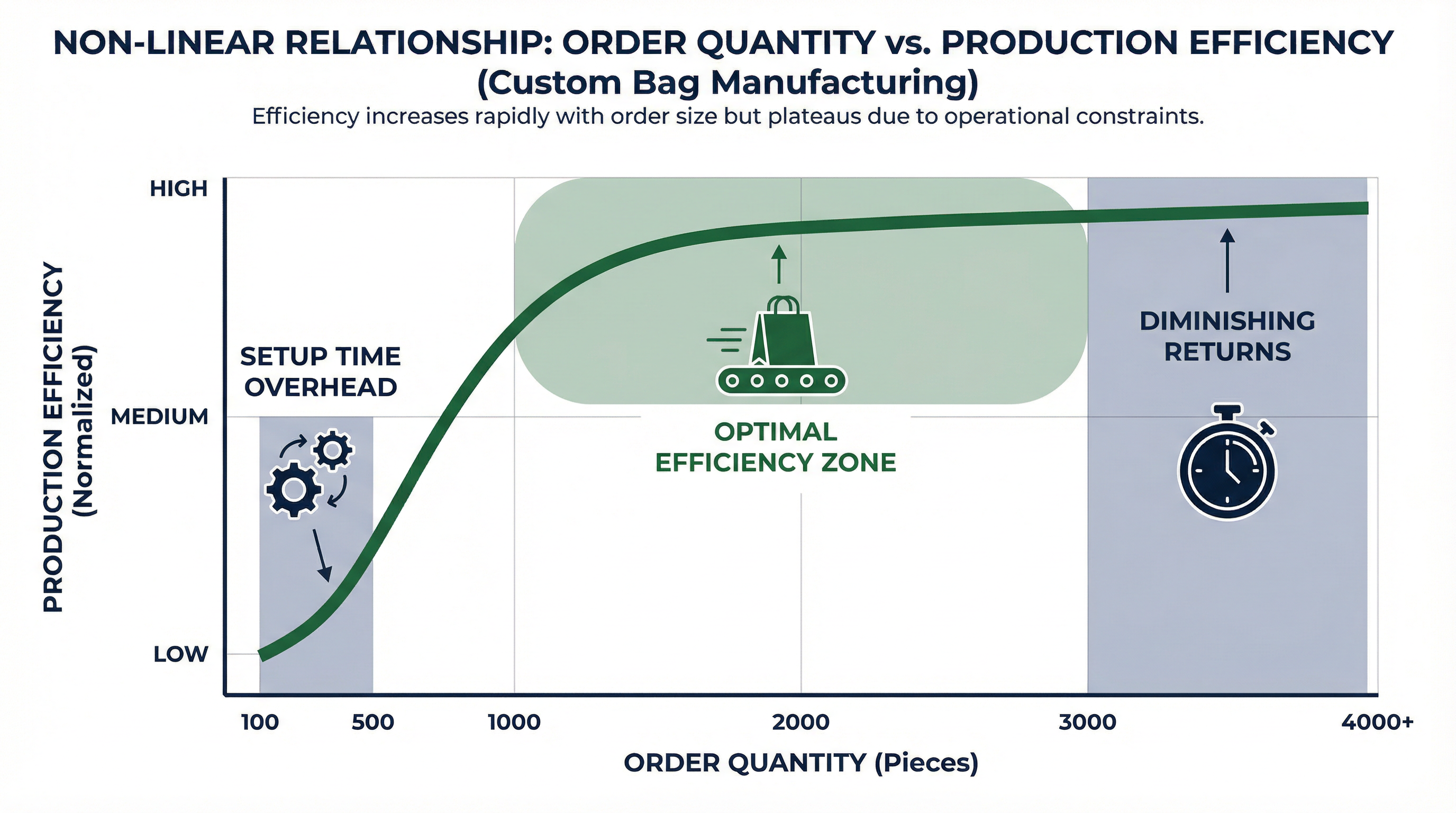 NON-LINEAR RELATIONSHIP: ORDER QUANTITY vs. PRODUCTION EFFICIENCY (Custom Bag Manufacturing)

Efficiency increases rapidly with order size but plateaus due to operational constraints.

PRODUCTION EFFICIENCY (Normalized)

HIGH

MEDIUM

LOW

SETUP TIME OVERHEAD

OPTIMAL EFFICIENCY ZONE

DIMINISHING RETURNS

100

500

1000

2000

3000

4000+

ORDER QUANTITY (Pieces)